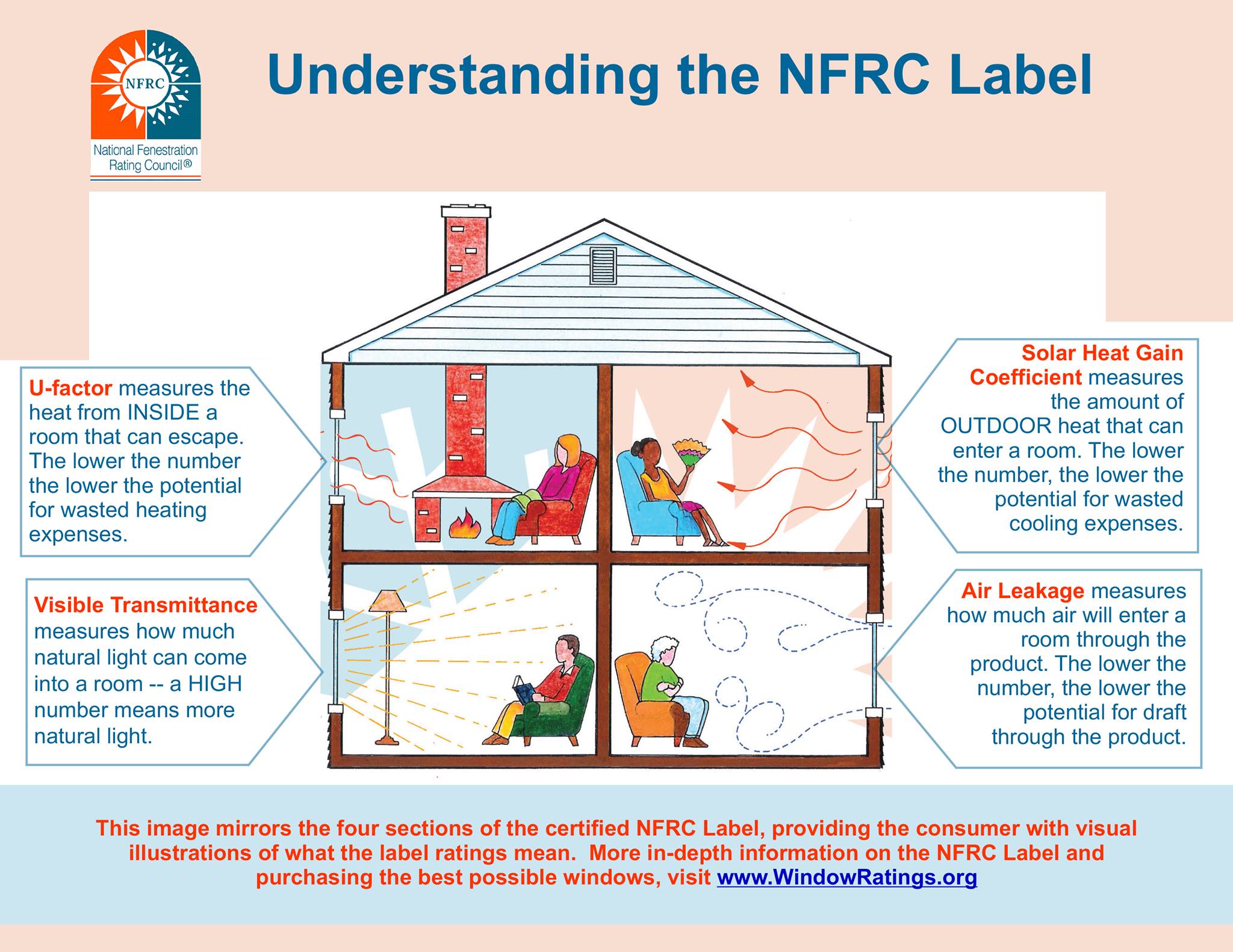 NFRC
National Fenestration Rating Council®

Understanding the NFRC Label

U-factor measures the heat from INSIDE a room that can escape. The lower the number the lower the potential for wasted heating expenses.

Visible Transmittance measures how much natural light can come into a room -- a HIGH number means more natural light.

Solar Heat Gain Coefficient measures the amount of OUTDOOR heat that can enter a room. The lower the number, the lower the potential for wasted cooling expenses.

Air Leakage measures how much air will enter a room through the product. The lower the number, the lower the potential for draft through the product.

This image mirrors the four sections of the certified NFRC Label, providing the consumer with visual illustrations of what the label ratings mean. More in-depth information on the NFRC Label and purchasing the best possible windows, visit www.WindowRatings.org